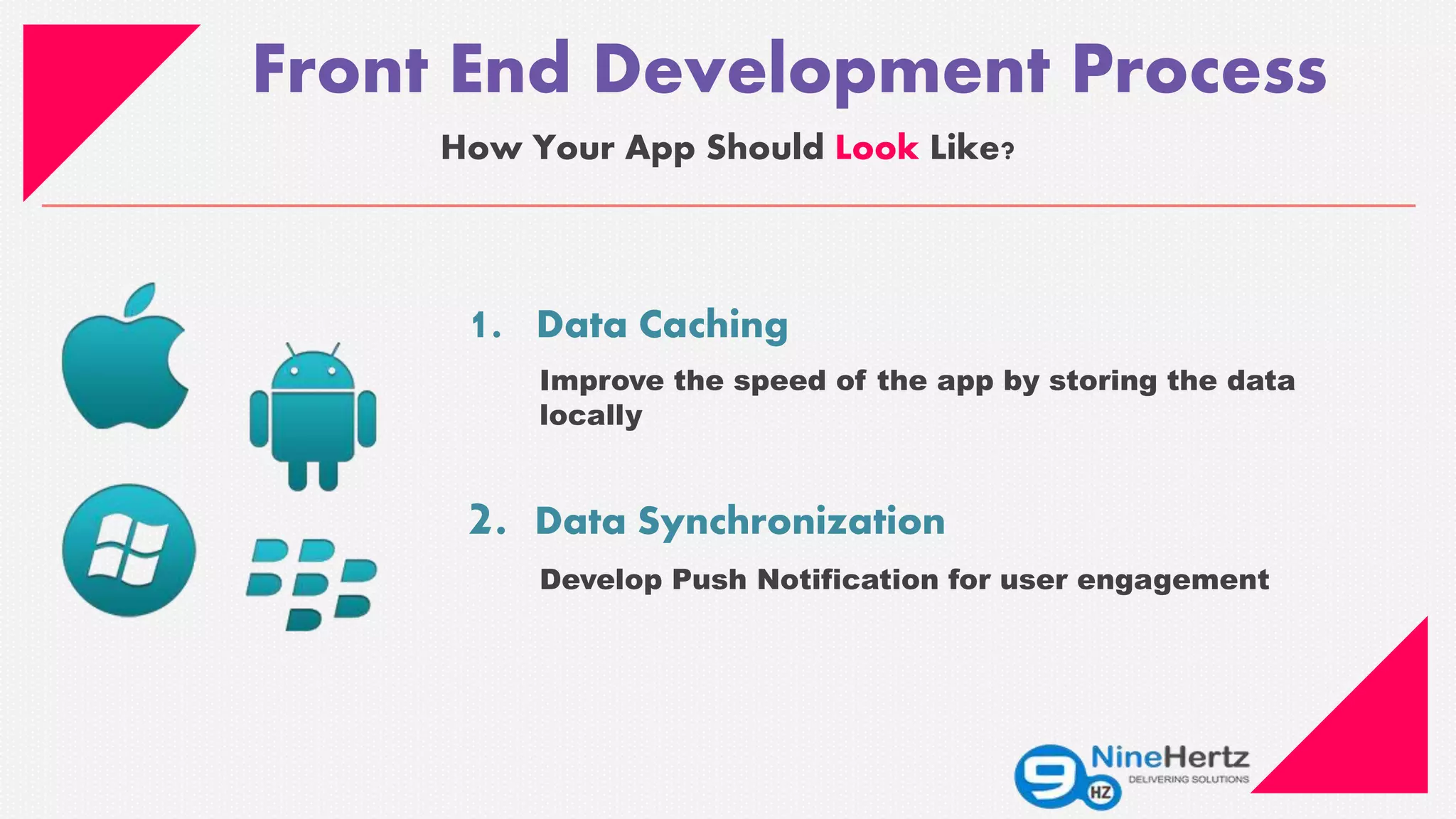 Front End Development Process

How Your App Should Look Like?

1. Data Caching

Improve the speed of the app by storing the data locally

2. Data Synchronization

Develop Push Notification for user engagement

9 HZ NineHertz DELIVERING SOLUTIONS